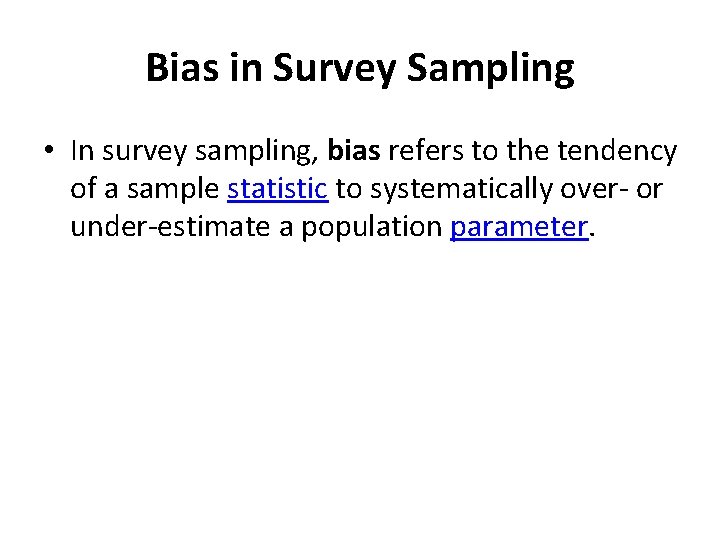 Bias in Survey Sampling

• In survey sampling, bias refers to the tendency of a sample statistic to systematically over- or under-estimate a population parameter.